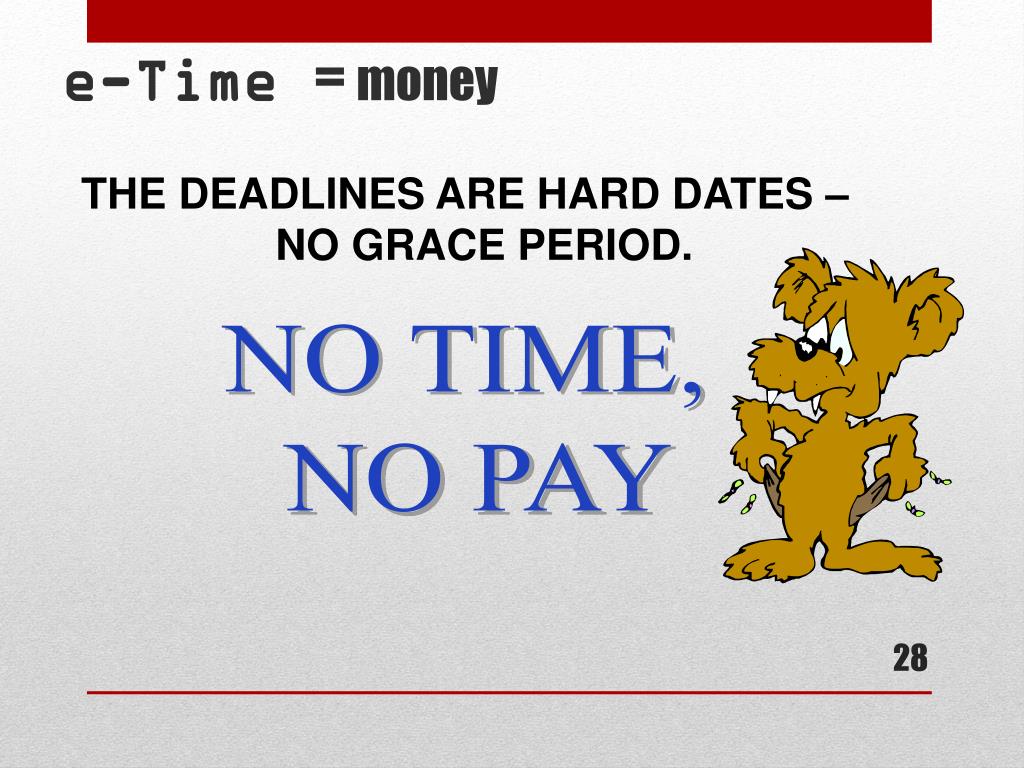 e-Time = money

THE DEADLINES ARE HARD DATES – NO GRACE PERIOD.

NO TIME, NO PAY

28